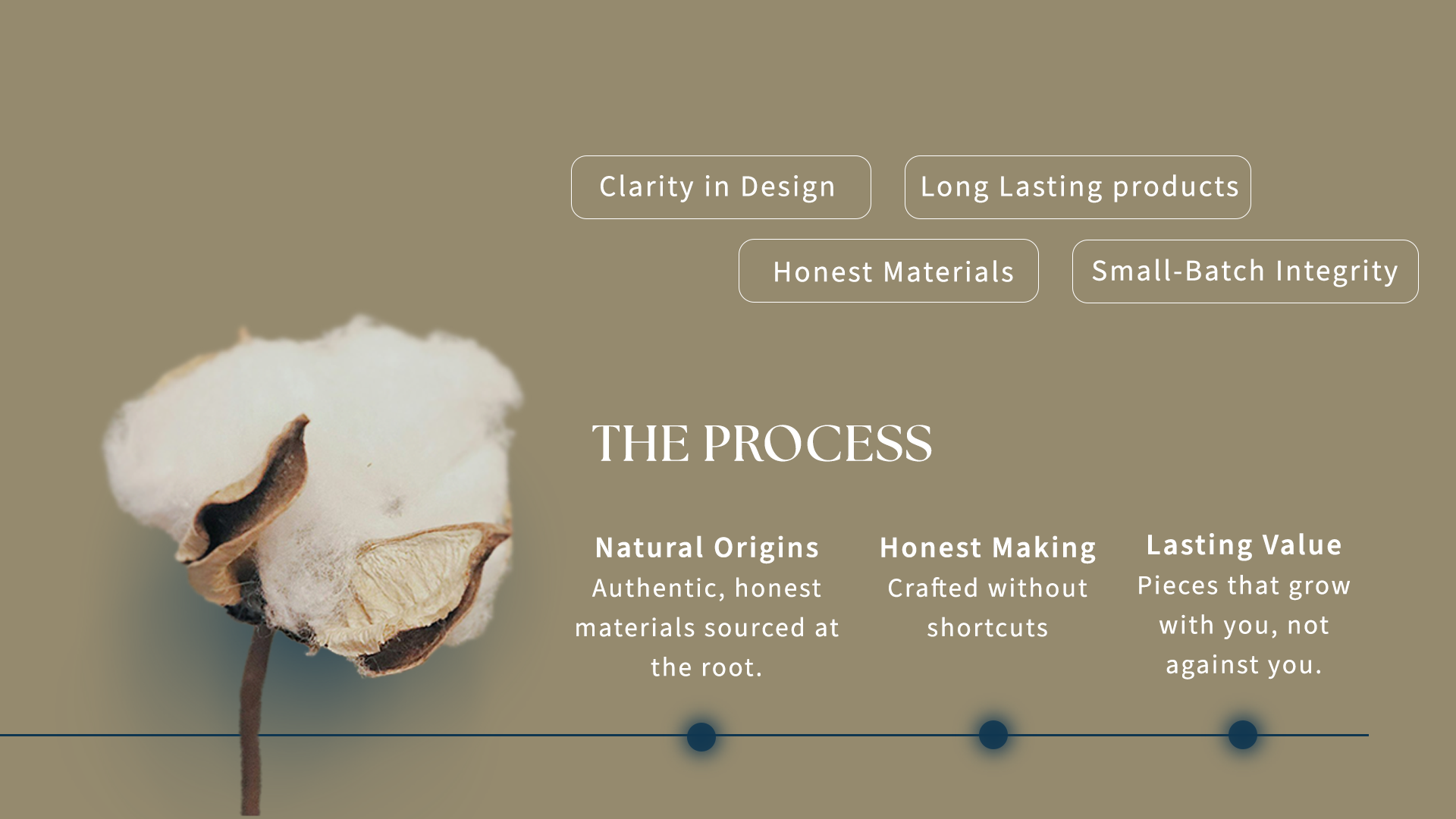 Clarity in Design

Long Lasting products

Honest Materials

Small-Batch Integrity

THE PROCESS

Natural Origins
Authentic, honest materials sourced at the root.

Honest Making
Crafted without shortcuts

Lasting Value
Pieces that grow with you, not against you.